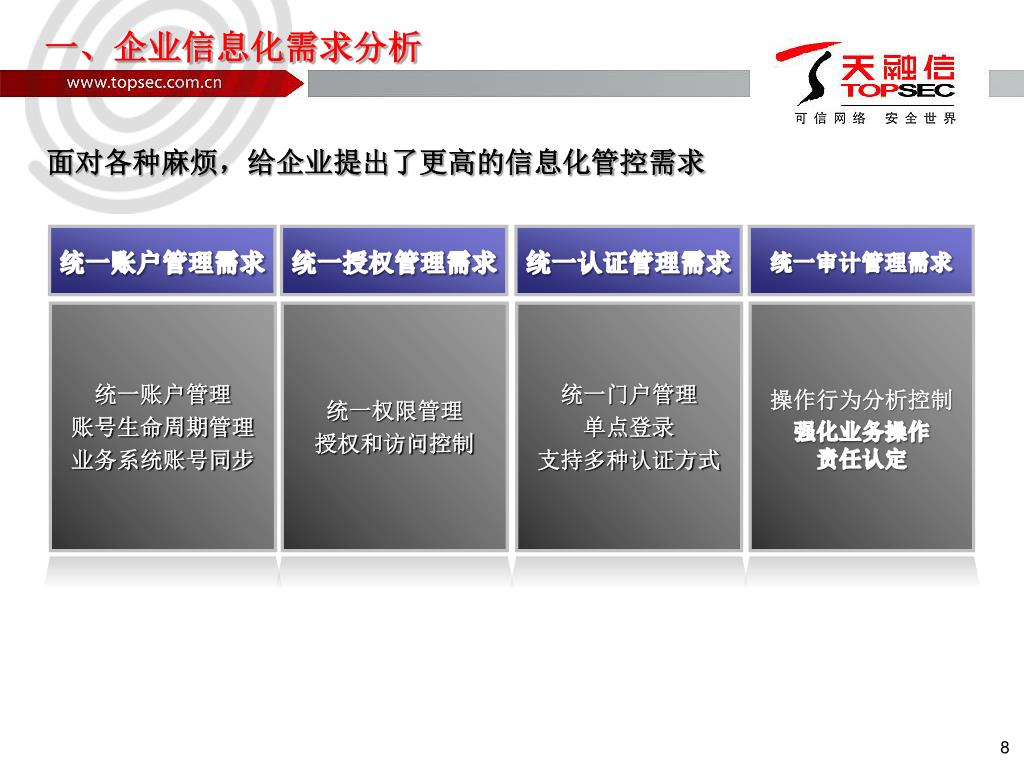 一、企业信息化需求分析

www.topsec.com.cn

天融信
TOPSEC
可信网络 安全世界

面对各种麻烦，给企业提出了更高的信息化管控需求

统一账户管理需求

统一账户管理
账号生命周期管理
业务系统账号同步

统一授权管理需求

统一权限管理
授权和访问控制

统一认证管理需求

统一门户管理
单点登录
支持多种认证方式

统一审计管理需求

操作行为分析控制
强化业务操作
责任认定

8